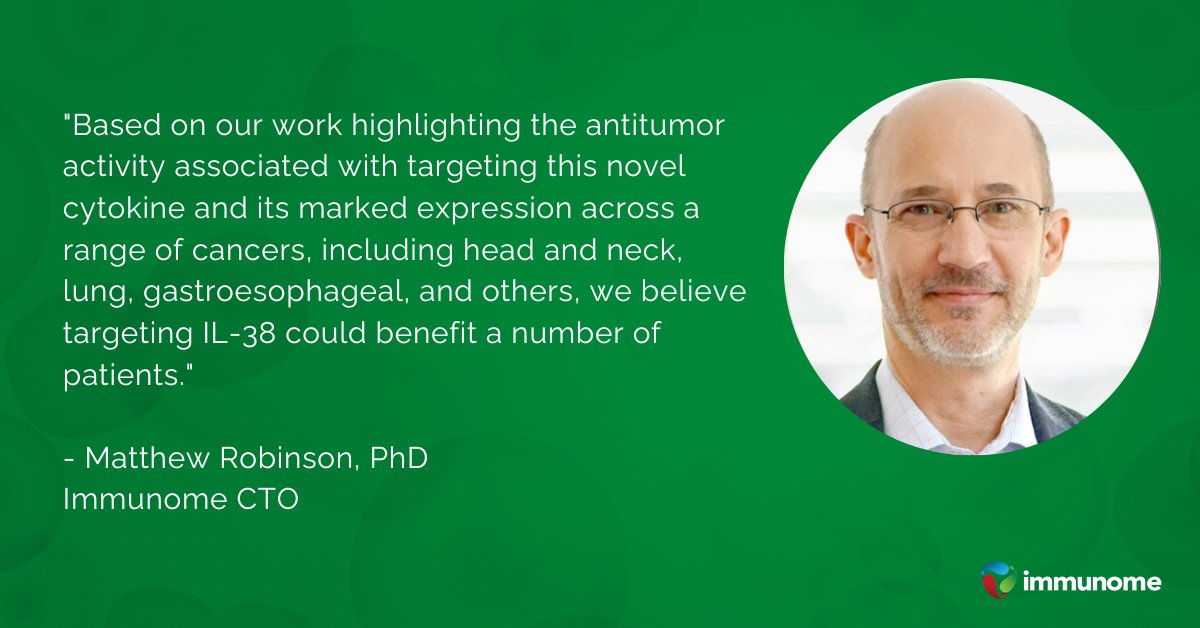 "Based on our work highlighting the antitumor activity associated with targeting this novel cytokine and its marked expression across a range of cancers, including head and neck, lung, gastroesophageal, and others, we believe targeting IL-38 could benefit a number of patients."

- Matthew Robinson, PhD
Immunome CTO

immunome